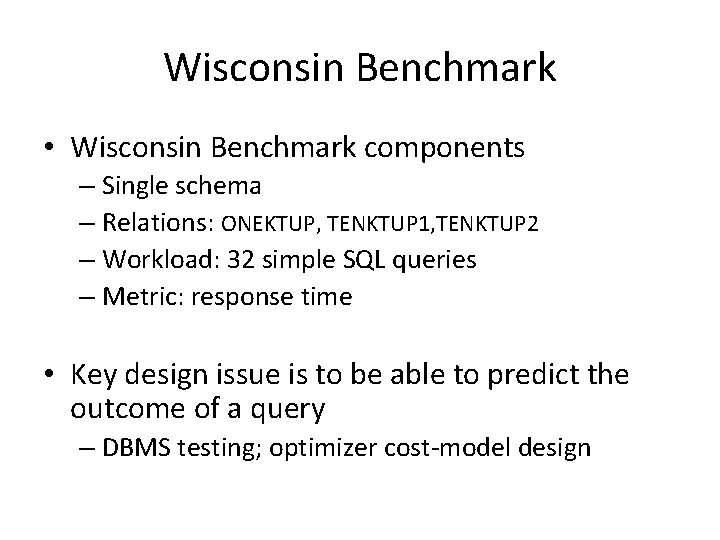 Wisconsin Benchmark

• Wisconsin Benchmark components
– Single schema
– Relations: ONEKTUP, TENKTUP1,TENKTUP2
– Workload: 32 simple SQL queries
– Metric: response time

• Key design issue is to be able to predict the outcome of a query
– DBMS testing; optimizer cost-model design